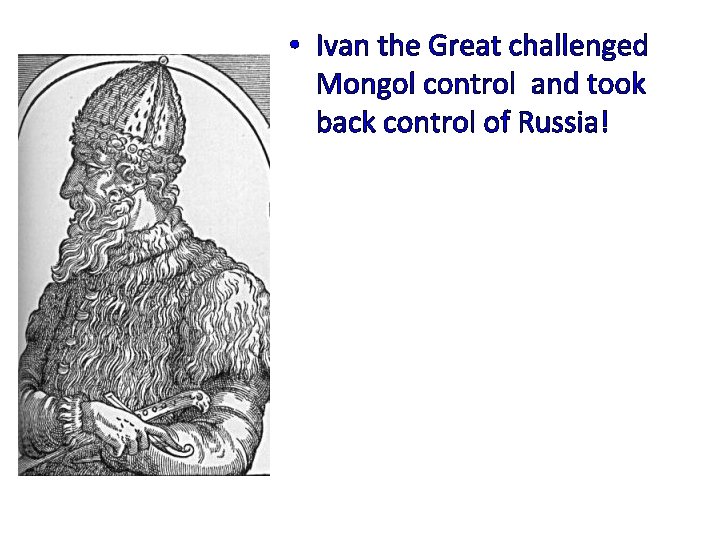 • Ivan the Great challenged Mongol control and took back control of Russia!